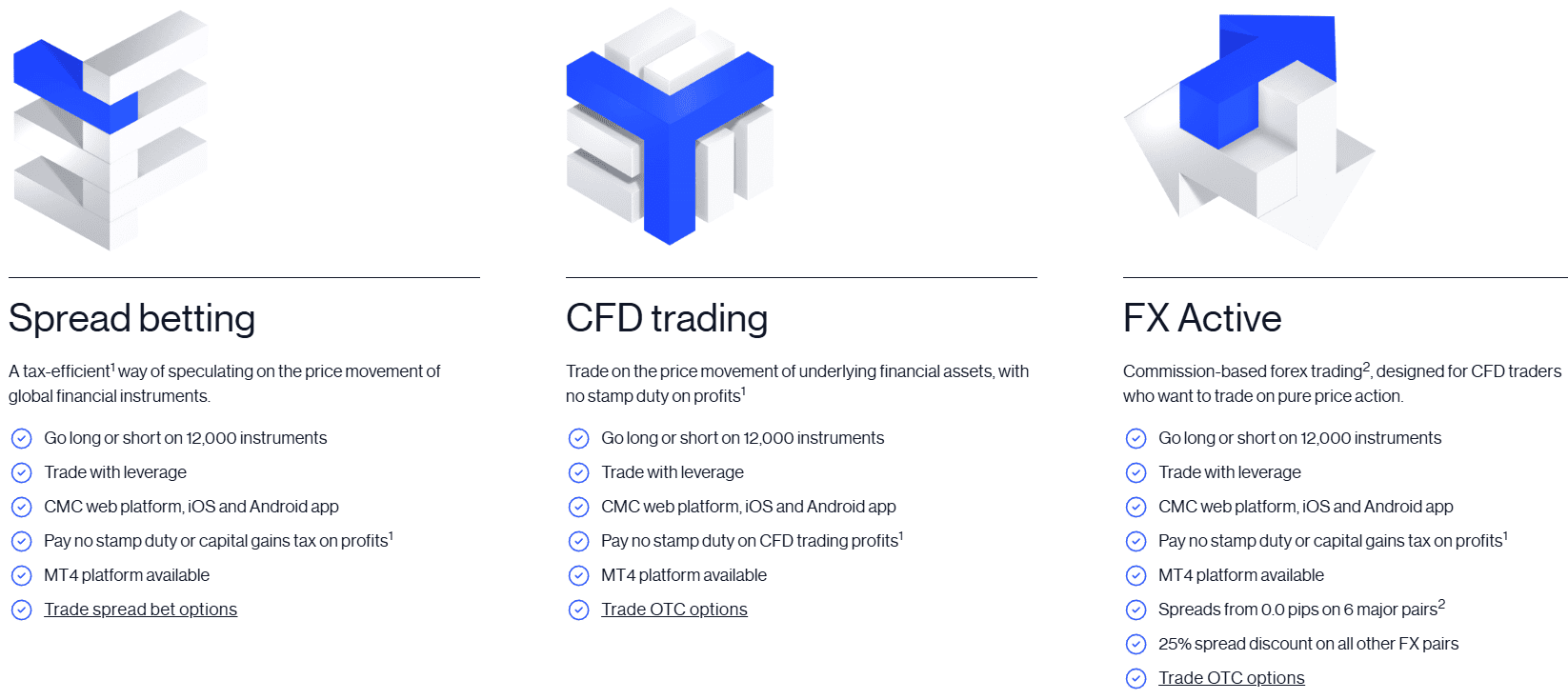 Spread betting

A tax-efficient$^1$ way of speculating on the price movement of global financial instruments.

Go long or short on 12,000 instruments

Trade with leverage

CMC web platform, iOS and Android app

Pay no stamp duty or capital gains tax on profits$^1$

MT4 platform available

Trade spread bet options

CFD trading

Trade on the price movement of underlying financial assets, with no stamp duty on profits$^1$

Go long or short on 12,000 instruments

Trade with leverage

CMC web platform, iOS and Android app

Pay no stamp duty on CFD trading profits$^1$

MT4 platform available

Trade OTC options

FX Active

Commission-based forex trading$^2$, designed for CFD traders who want to trade on pure price action.

Go long or short on 12,000 instruments

Trade with leverage

CMC web platform, iOS and Android app

Pay no stamp duty or capital gains tax on profits$^1$

MT4 platform available

Spreads from 0.0 pips on 6 major pairs$^2$

25% spread discount on all other FX pairs

Trade OTC options